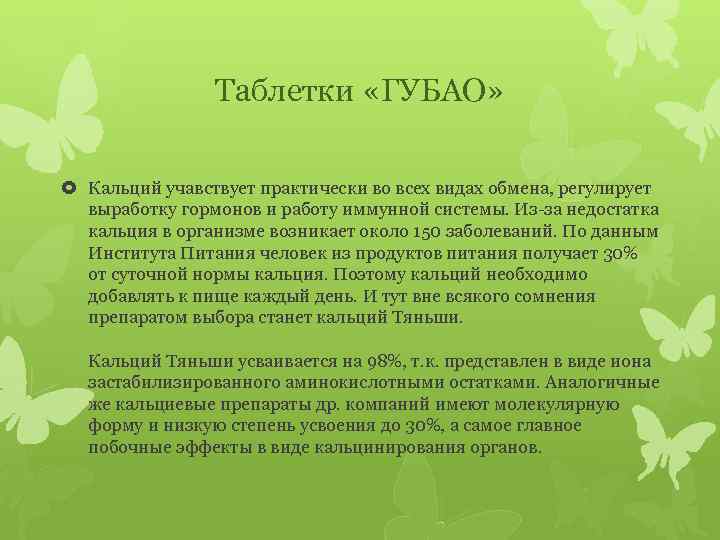 Таблетки «ГУБАО»

Кальций учавствует практически во всех видах обмена, регулирует выработку гормонов и работу иммунной системы. Из-за недостатка кальция в организме возникает около 150 заболеваний. По данным Института Питания человек из продуктов питания получает 30% от суточной нормы кальция. Поэтому кальций необходимо добавлять к пище каждый день. И тут вне всякого сомнения препаратом выбора станет кальций Тяньши.

Кальций Тяньши усваивается на 98%, т.к. представлен в виде иона застабилизированного аминокислотными остатками. Аналогичные же кальциевые препараты др. компаний имеют молекулярную форму и низкую степень усвоения до 30%, а самое главное побочные эффекты в виде кальцинирования органов.